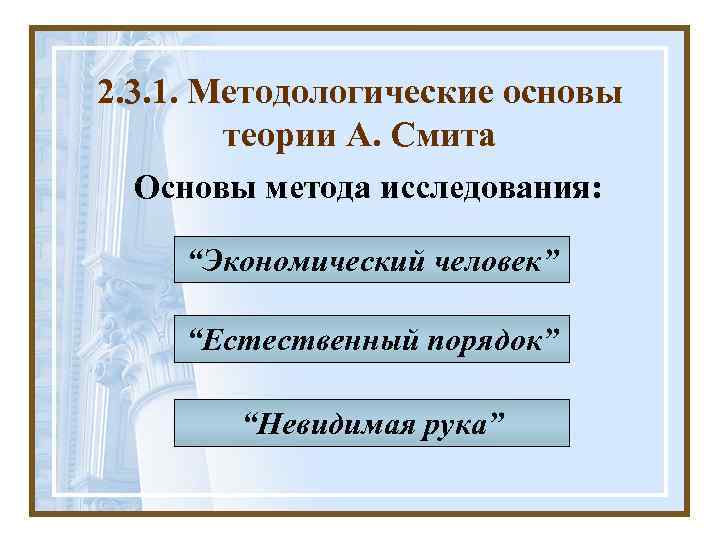 2.3.1. Методологические основы теории А. Смита

Основы метода исследования:

“Экономический человек”

“Естественный порядок”

“Невидимая рука”